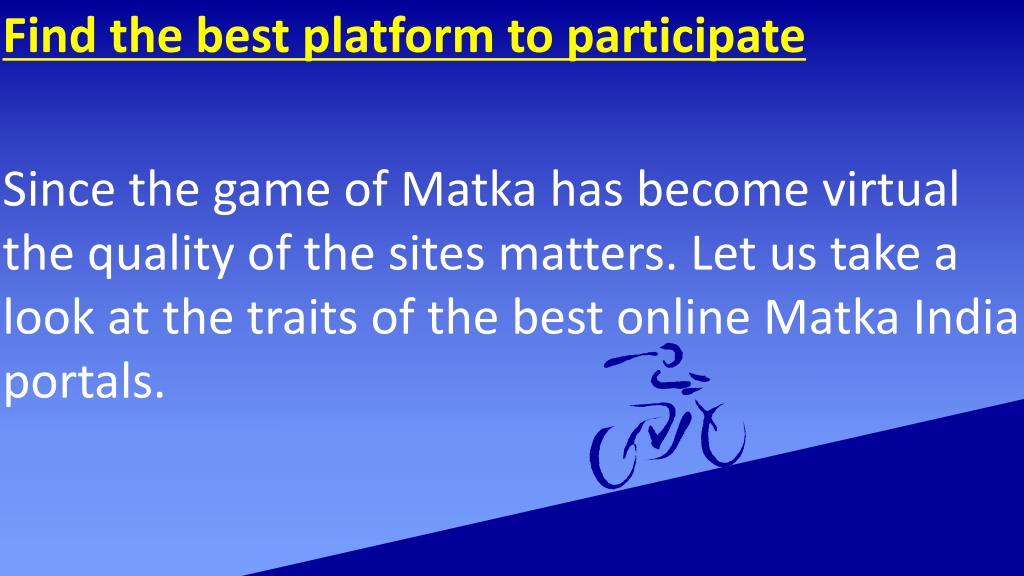 Find the best platform to participate

Since the game of Matka has become virtual the quality of the sites matters. Let us take a look at the traits of the best online Matka India portals.